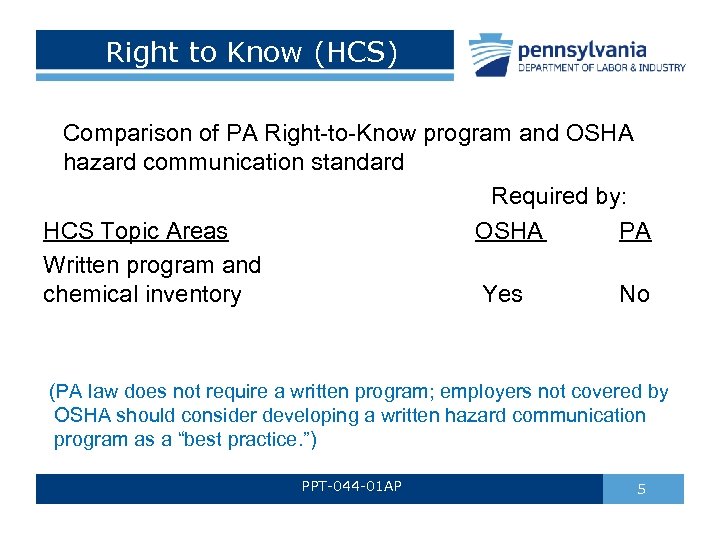 Right to Know (HCS)

pennsylvania
DEPARTMENT OF LABOR & INDUSTRY

Comparison of PA Right-to-Know program and OSHA hazard communication standard

Required by:

| HCS Topic Areas | OSHA | PA |
|---|---|---|
| Written program and chemical inventory | Yes | No |

(PA law does not require a written program; employers not covered by OSHA should consider developing a written hazard communication program as a “best practice.”)

PPT-044-01AP

5